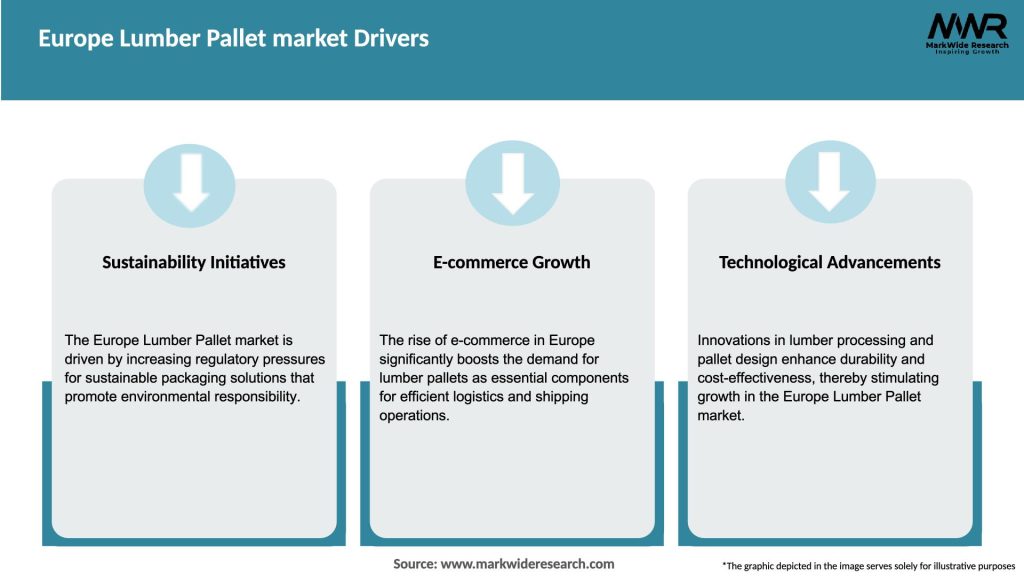 Europe Lumber Pallet market Drivers

MWR
MarkWide Research
Inspiring Growth

Sustainability Initiatives

The Europe Lumber Pallet market is driven by increasing regulatory pressures for sustainable packaging solutions that promote environmental responsibility.

E-commerce Growth

The rise of e-commerce in Europe significantly boosts the demand for lumber pallets as essential components for efficient logistics and shipping operations.

Technological Advancements

Innovations in lumber processing and pallet design enhance durability and cost-effectiveness, thereby stimulating growth in the Europe Lumber Pallet market.

Source: www.markwideresearch.com

*The graphic depicted in the image serves solely for illustrative purposes